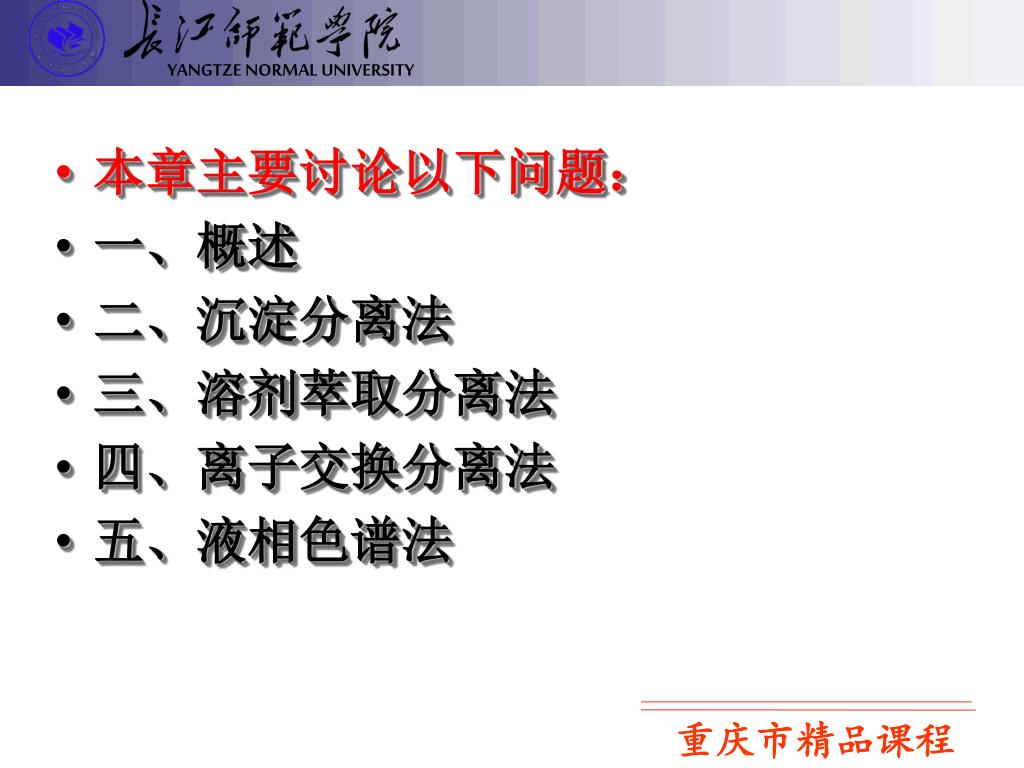 長江師範學院
YANGTZE NORMAL UNIVERSITY

• 本章主要讨论以下问题:
• 一、概述
• 二、沉淀分离法
• 三、溶剂萃取分离法
• 四、离子交换分离法
• 五、液相色谱法

重庆市精品课程